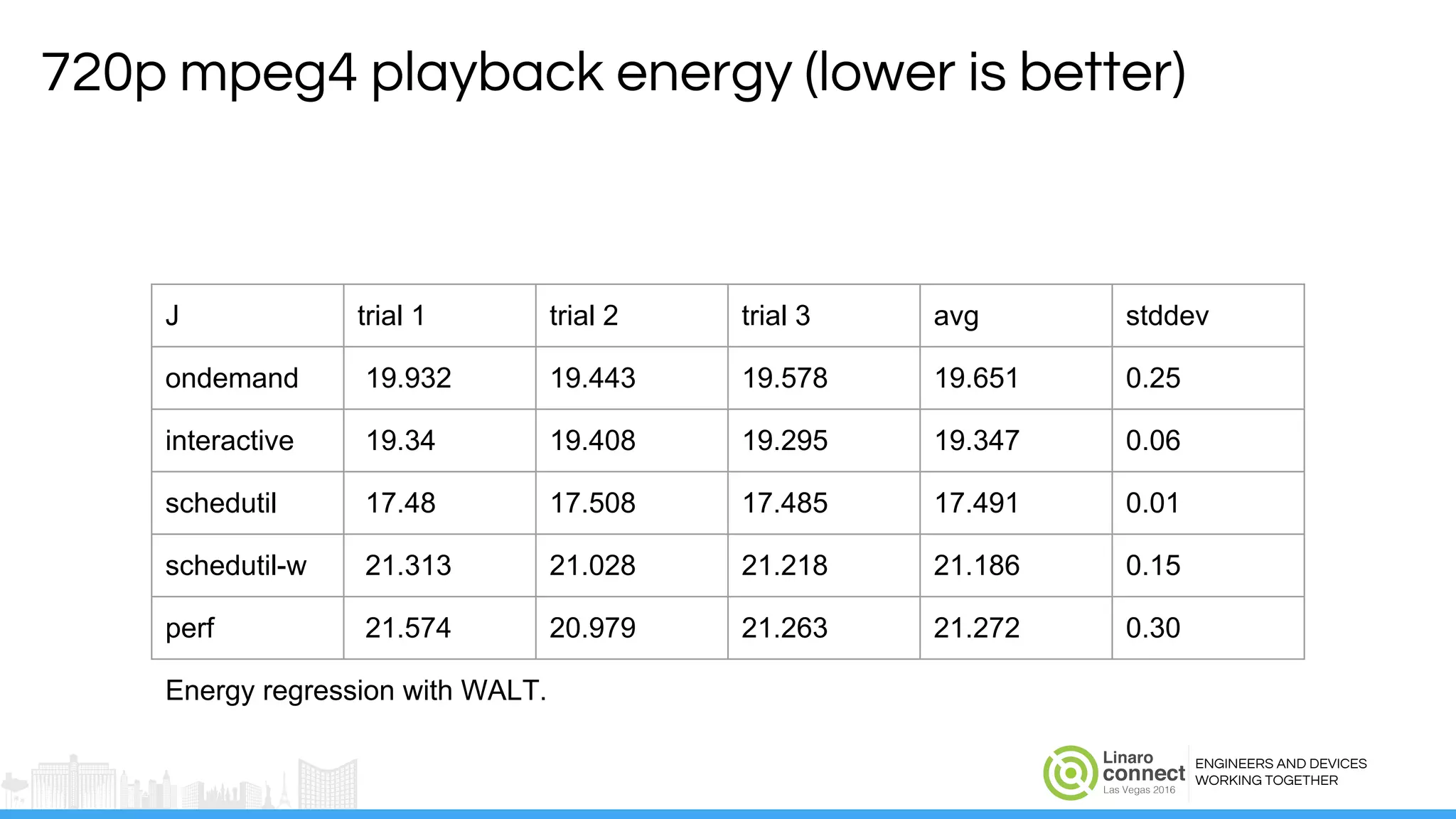 720p mpeg4 playback energy (lower is better)

| J | trial 1 | trial 2 | trial 3 | avg | stddev |
|---|---|---|---|---|---|
| ondemand | 19.932 | 19.443 | 19.578 | 19.651 | 0.25 |
| interactive | 19.34 | 19.408 | 19.295 | 19.347 | 0.06 |
| schedutil | 17.48 | 17.508 | 17.485 | 17.491 | 0.01 |
| schedutil-w | 21.313 | 21.028 | 21.218 | 21.186 | 0.15 |
| perf | 21.574 | 20.979 | 21.263 | 21.272 | 0.30 |

Energy regression with WALT.

Linaro connect Las Vegas 2016

ENGINEERS AND DEVICES WORKING TOGETHER